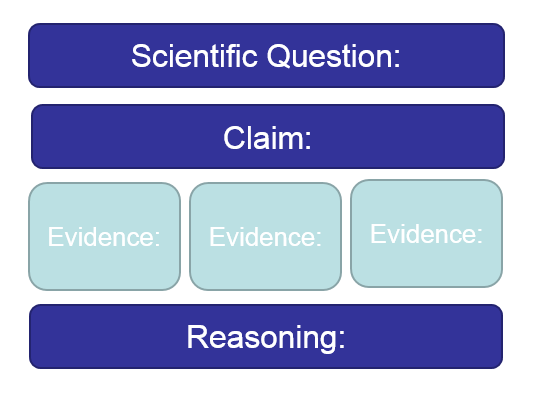 Scientific Question:

Claim:

Evidence:

Evidence:

Evidence:

Reasoning: